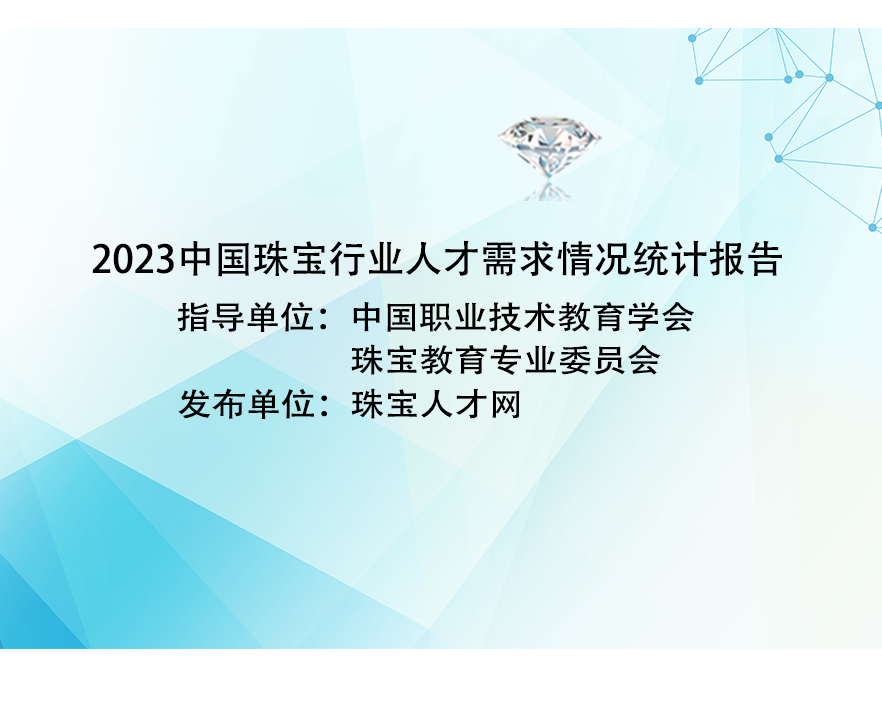 2023中国珠宝行业人才需求情况统计报告

指导单位：中国职业技术教育学会
珠宝教育专业委员会

发布单位：珠宝人才网